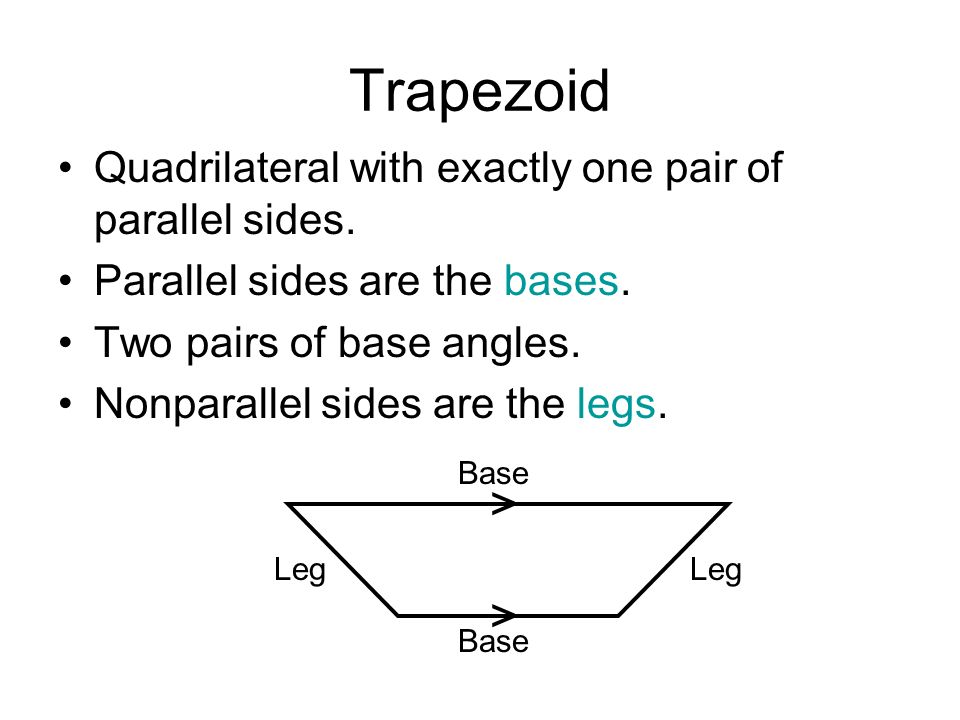 Trapezoid

• Quadrilateral with exactly one pair of parallel sides.
• Parallel sides are the bases.
• Two pairs of base angles.
• Nonparallel sides are the legs.

Base
Leg
Leg
Base